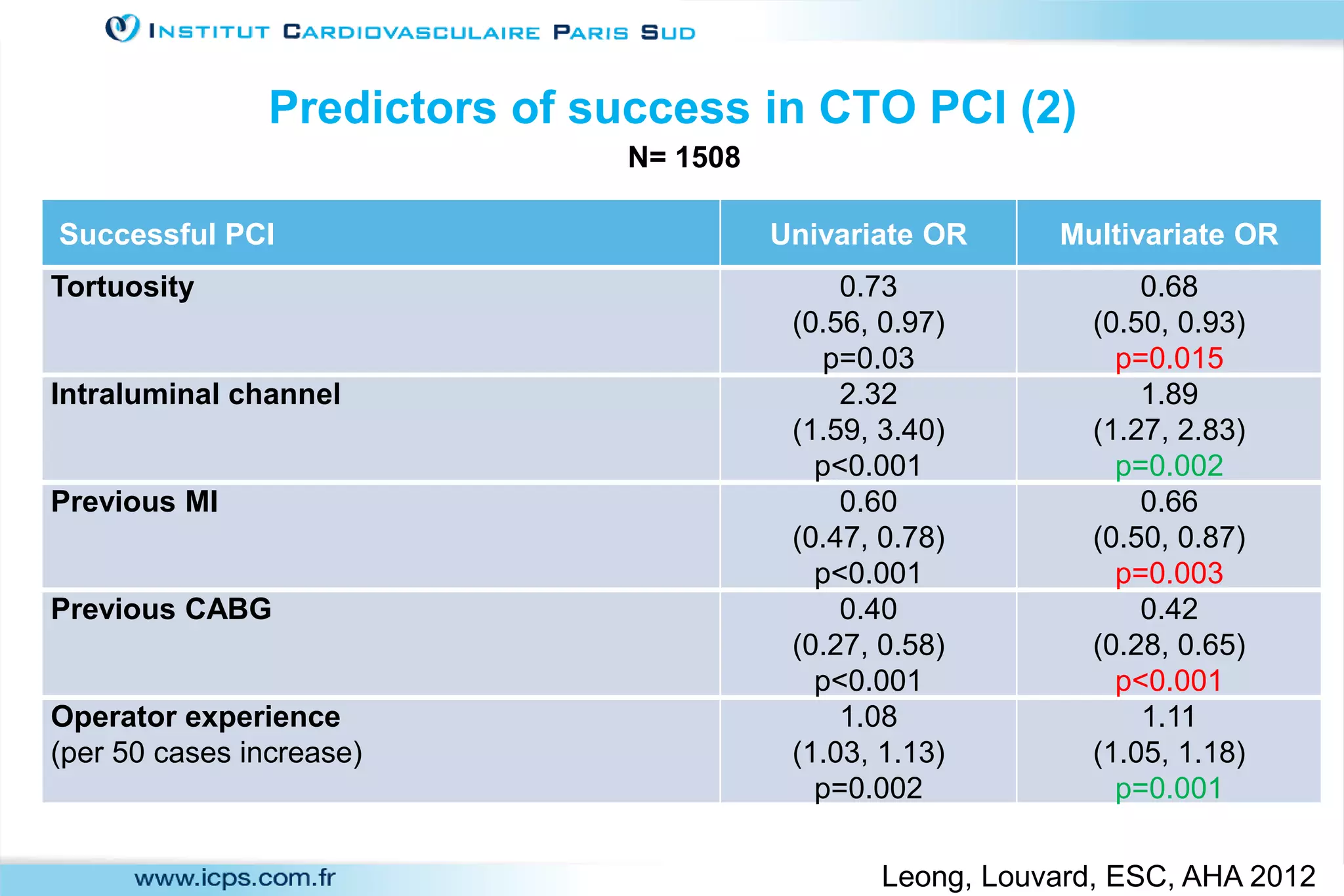 INSTITUT CARDIOVASCULAIRE PARIS SUD

Predictors of success in CTO PCI (2)

N= 1508

| Successful PCI | Univariate OR | Multivariate OR |
|---|---|---|
| Tortuosity | 0.73 (0.56, 0.97) p=0.03 | 0.68 (0.50, 0.93) p=0.015 |
| Intraluminal channel | 2.32 (1.59, 3.40) p<0.001 | 1.89 (1.27, 2.83) p=0.002 |
| Previous MI | 0.60 (0.47, 0.78) p<0.001 | 0.66 (0.50, 0.87) p=0.003 |
| Previous CABG | 0.40 (0.27, 0.58) p<0.001 | 0.42 (0.28, 0.65) p<0.001 |
| Operator experience (per 50 cases increase) | 1.08 (1.03, 1.13) p=0.002 | 1.11 (1.05, 1.18) p=0.001 |

www.icps.com.fr

Leong, Louvard, ESC, AHA 2012